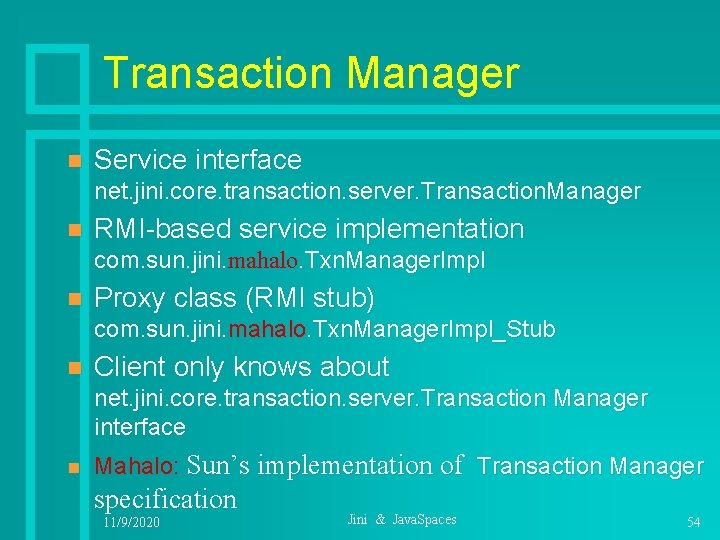 Transaction Manager

Service interface net.jini.core.transaction.server.TransactionManager

RMI-based service implementation com.sun.jini.mahalo.TxnManagerImpl

Proxy class (RMI stub) com.sun.jini.mahalo.TxnManagerImpl_Stub

Client only knows about net.jini.core.transaction.server.Transaction Manager interface

Mahalo: Sun's implementation of Transaction Manager specification

11/9/2020

Jini & JavaSpaces

54